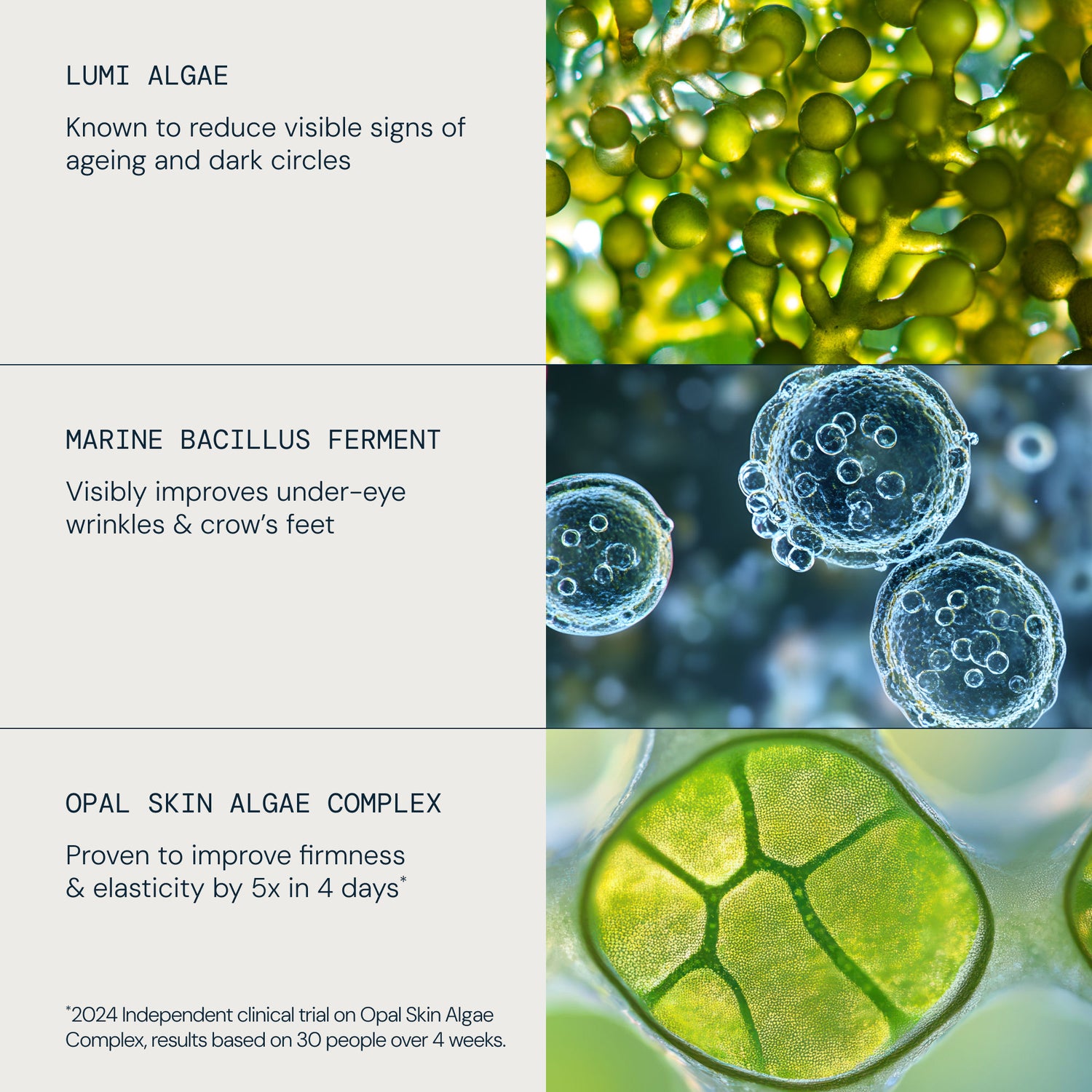 LUMI ALGAE

Known to reduce visible signs of ageing and dark circles

MARINE BACILLUS FERMENT

Visibly improves under-eye wrinkles & crow's feet

OPAL SKIN ALGAE COMPLEX

Proven to improve firmness & elasticity by 5x in 4 days*

*2024 Independent clinical trial on Opal Skin Algae Complex, results based on 30 people over 4 weeks.